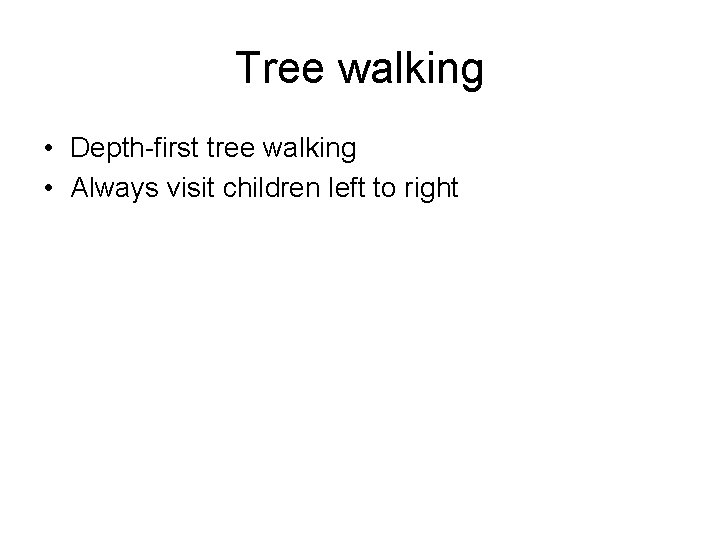 Tree walking

• Depth-first tree walking
• Always visit children left to right